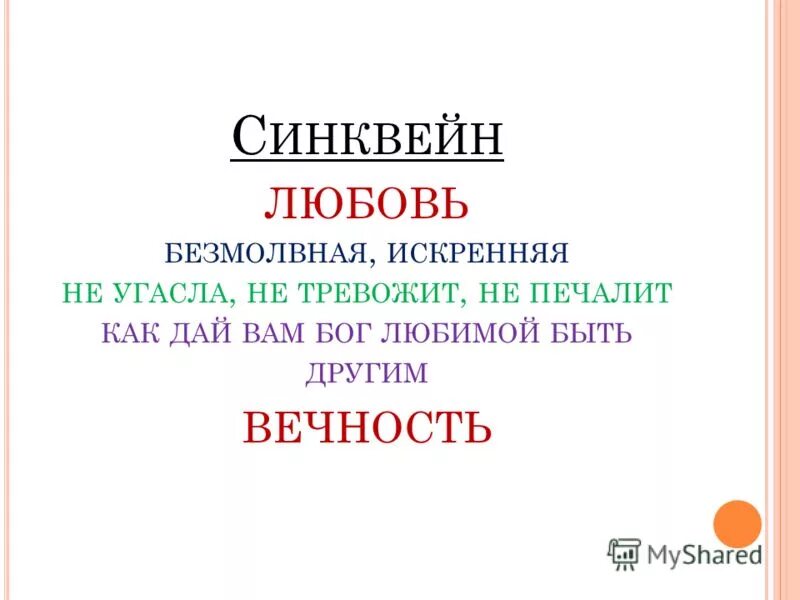 СИНКВЕЙН

ЛЮБОВЬ

БЕЗМОЛВНАЯ, ИСКРЕННЯЯ

НЕ УГАСЛА, НЕ ТРЕВОЖИТ, НЕ ПЕЧАЛИТ

КАК ДАЙ ВАМ БОГ ЛЮБИМОЙ БЫТЬ ДРУГИМ

ВЕЧНОСТЬ

MyShared